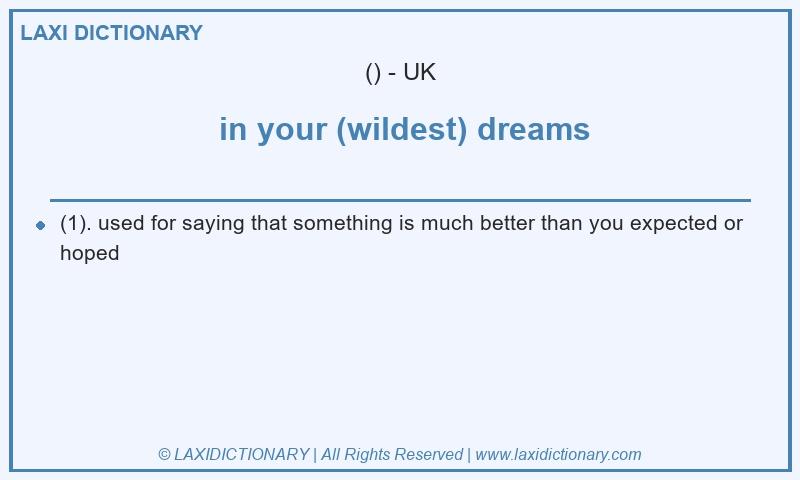 LAXI DICTIONARY

() - UK

in your (wildest) dreams

(1). used for saying that something is much better than you expected or hoped

© LAXIDICTIONARY | All Rights Reserved | www.laxidictionary.com